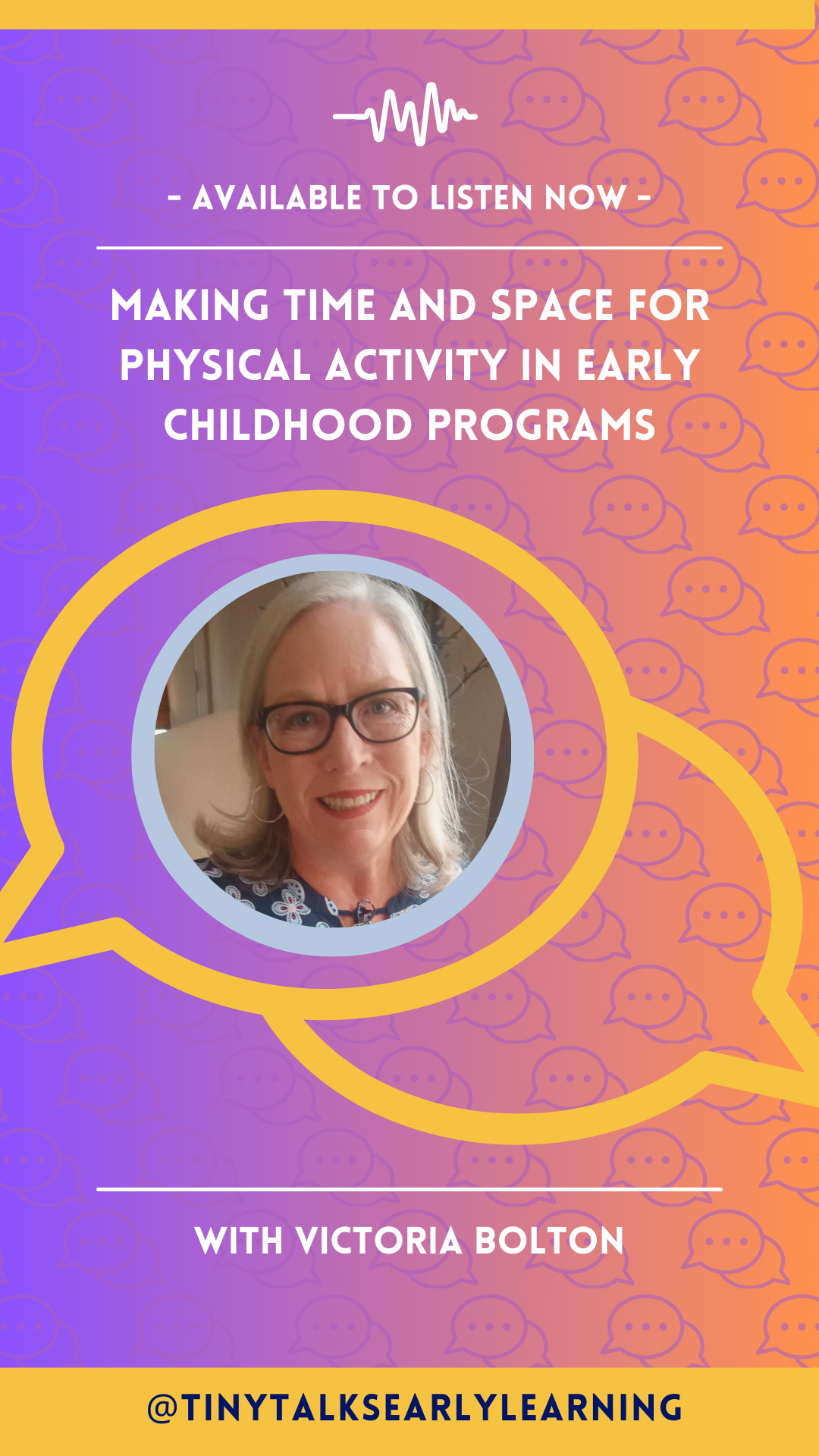 - AVAILABLE TO LISTEN NOW -

MAKING TIME AND SPACE FOR PHYSICAL ACTIVITY IN EARLY CHILDHOOD PROGRAMS

WITH VICTORIA BOLTON

@TINYTALKSEARLYLEARNING